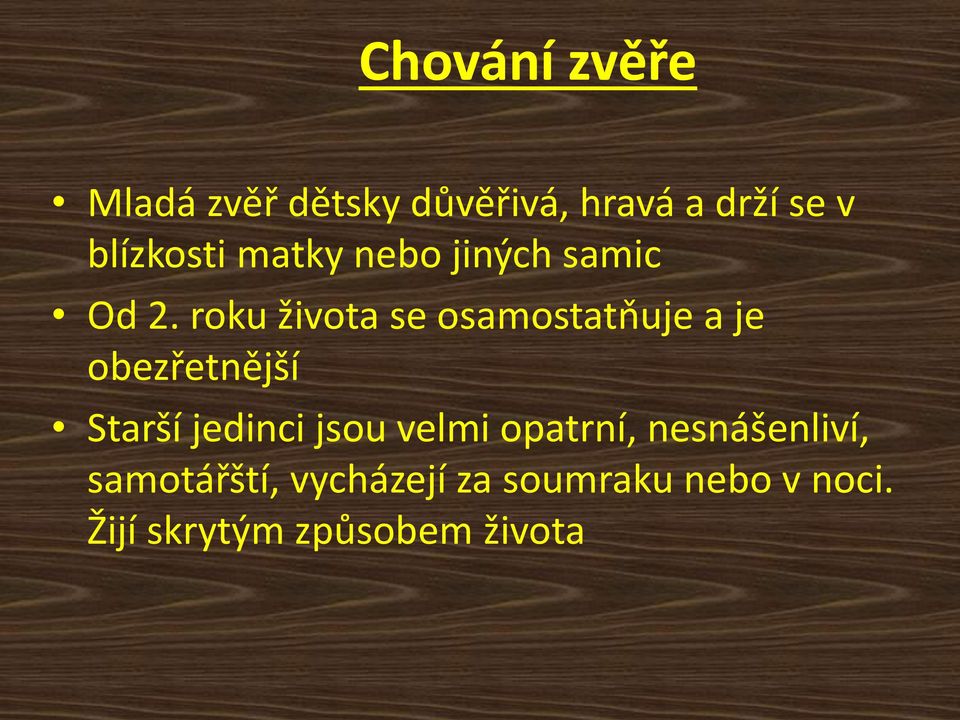 Chování zvěře

• Mladá zvěř dětsky důvěřivá, hravá a drží se v blízkosti matky nebo jiných samic

• Od 2. roku života se osamostatňuje a je obezřetnější

• Starší jedinci jsou velmi opatrní, nesnášenliví, samotářští, vycházejí za soumraku nebo v noci. Žijí skrytým způsobem života